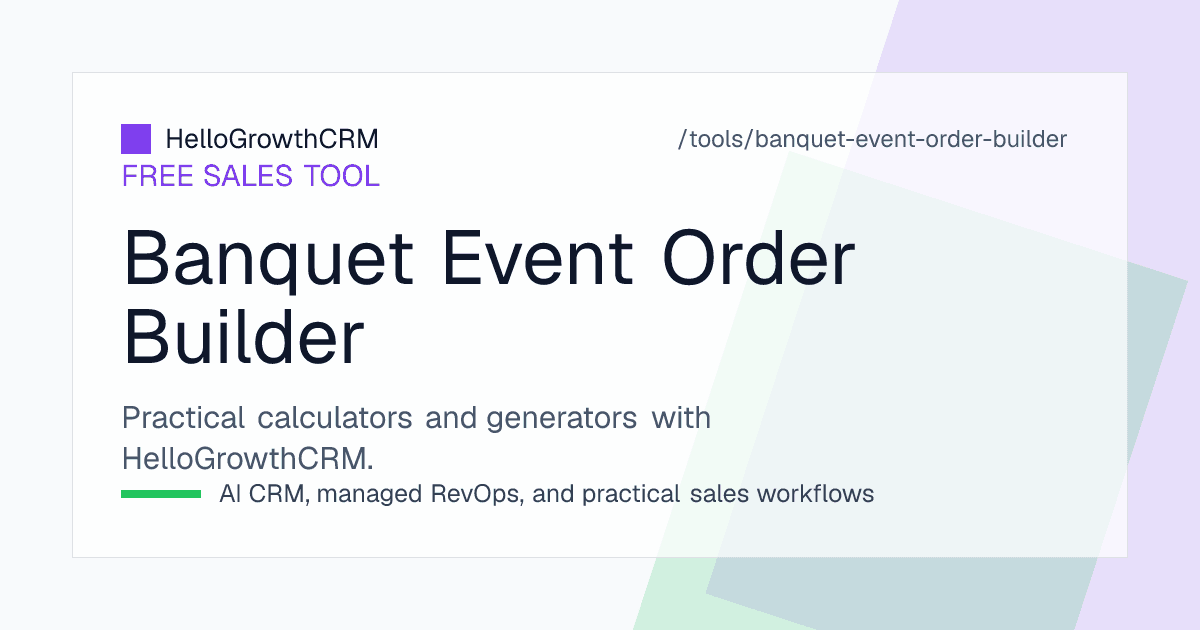 HelloGrowthCRM

/tools/banquet-event-order-builder

FREE SALES TOOL

Banquet Event Order Builder

Practical calculators and generators with HelloGrowthCRM.

AI CRM, managed RevOps, and practical sales workflows